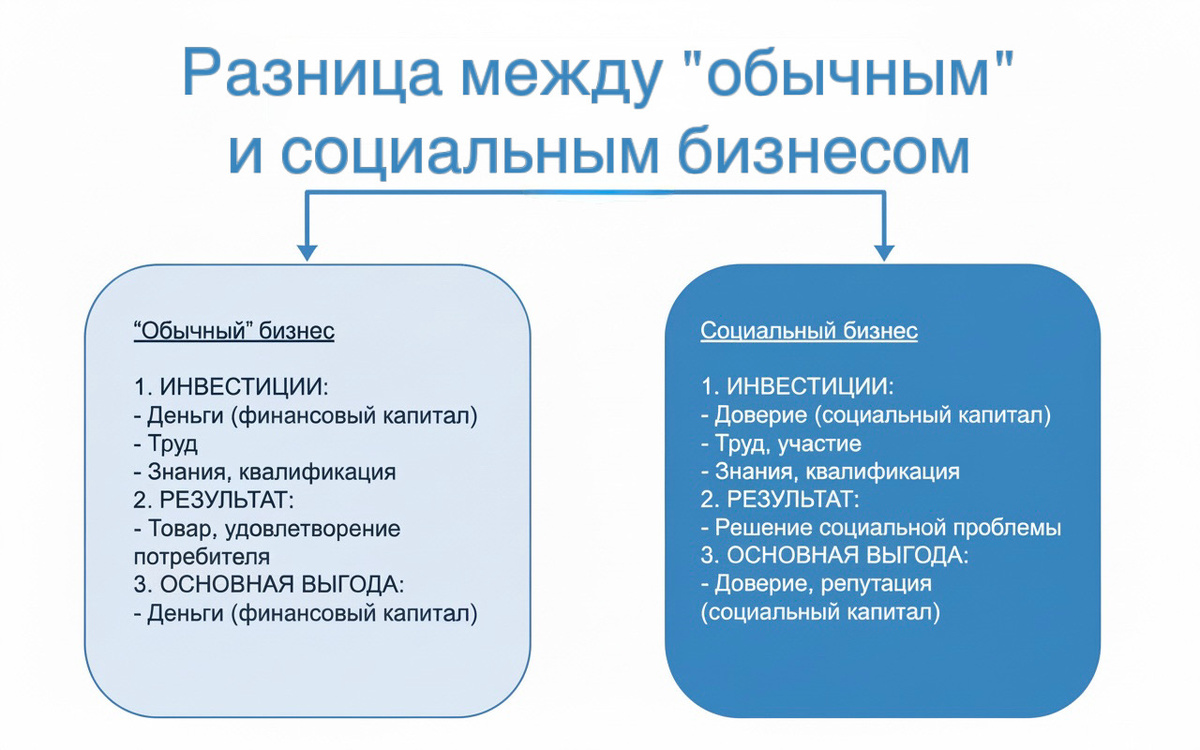 Разница между "обычным" и социальным бизнесом

“Обычный” бизнес

1. ИНВЕСТИЦИИ:
- Деньги (финансовый капитал)
- Труд
- Знания, квалификация
2. РЕЗУЛЬТАТ:
- Товар, удовлетворение потребителя
3. ОСНОВНАЯ ВЫГОДА:
- Деньги (финансовый капитал)

Социальный бизнес

1. ИНВЕСТИЦИИ:
- Доверие (социальный капитал)
- Труд, участие
- Знания, квалификация
2. РЕЗУЛЬТАТ:
- Решение социальной проблемы
3. ОСНОВНАЯ ВЫГОДА:
- Доверие, репутация (социальный капитал)